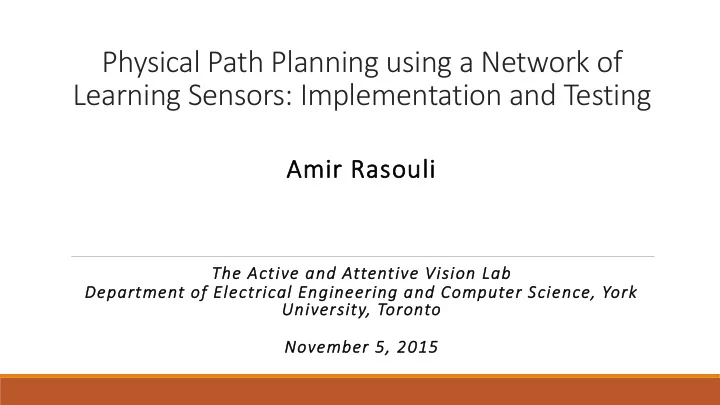 Physical Path Planning using a Network of Learning Sensors: Implementation and Testing

Amir Rasouli

The Active and Attentive Vision Lab
Department of Electrical Engineering and Computer Science, York University, Toronto

November 5, 2015